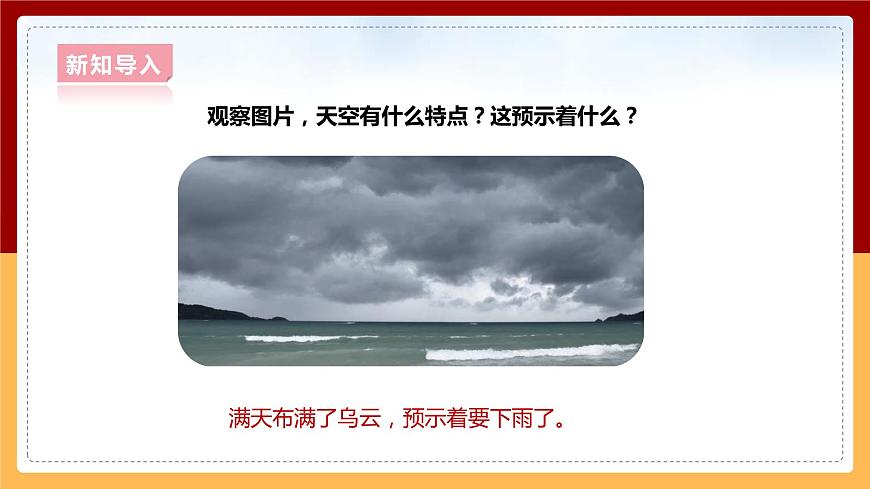 新知导入

观察图片，天空有什么特点？这预示着什么？

满天布满了乌云，预示着要下雨了。